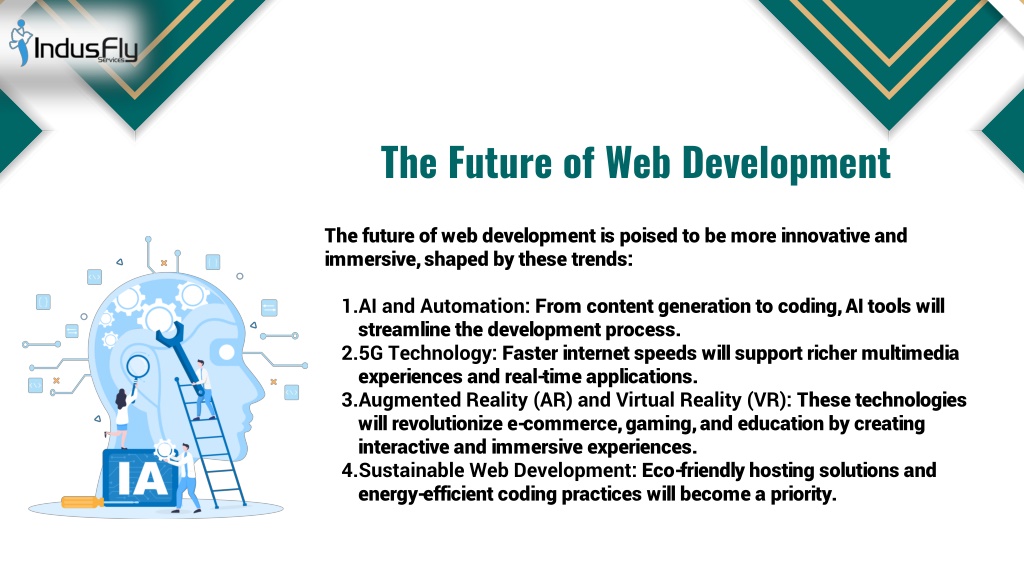 IndusFly
Services

The Future of Web Development

The future of web development is poised to be more innovative and immersive, shaped by these trends:

1. AI and Automation: From content generation to coding, AI tools will streamline the development process.
2. 5G Technology: Faster internet speeds will support richer multimedia experiences and real-time applications.
3. Augmented Reality (AR) and Virtual Reality (VR): These technologies will revolutionize e-commerce, gaming, and education by creating interactive and immersive experiences.
4. Sustainable Web Development: Eco-friendly hosting solutions and energy-efficient coding practices will become a priority.

IA